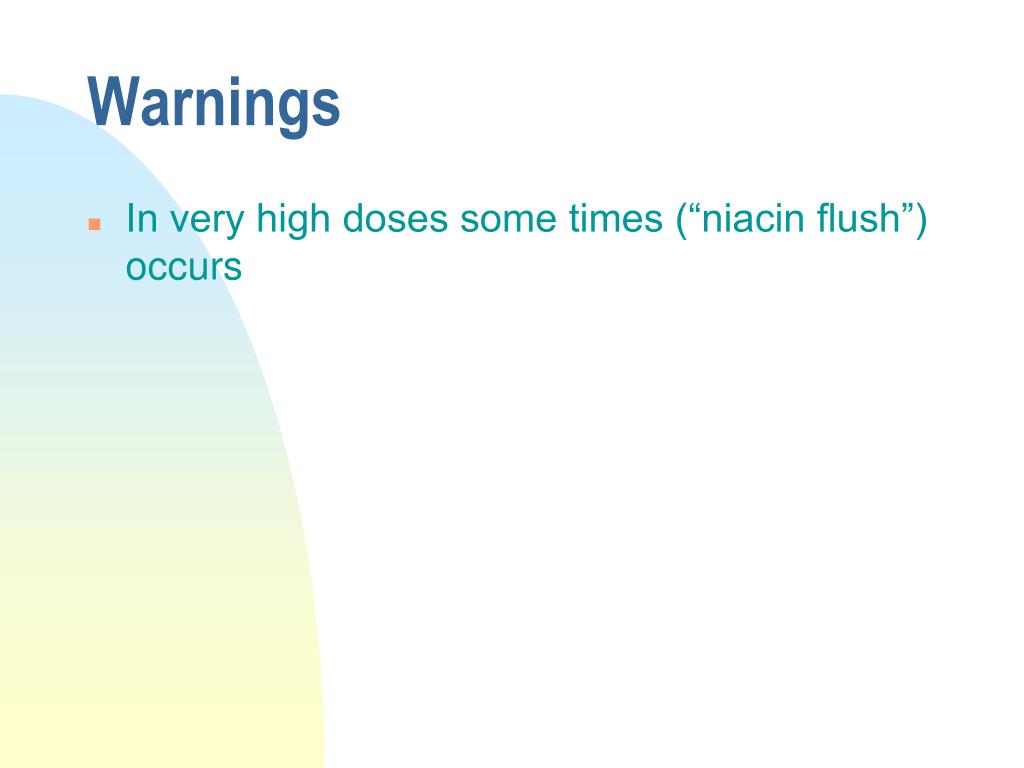 Warnings

In very high doses some times (“niacin flush”) occurs